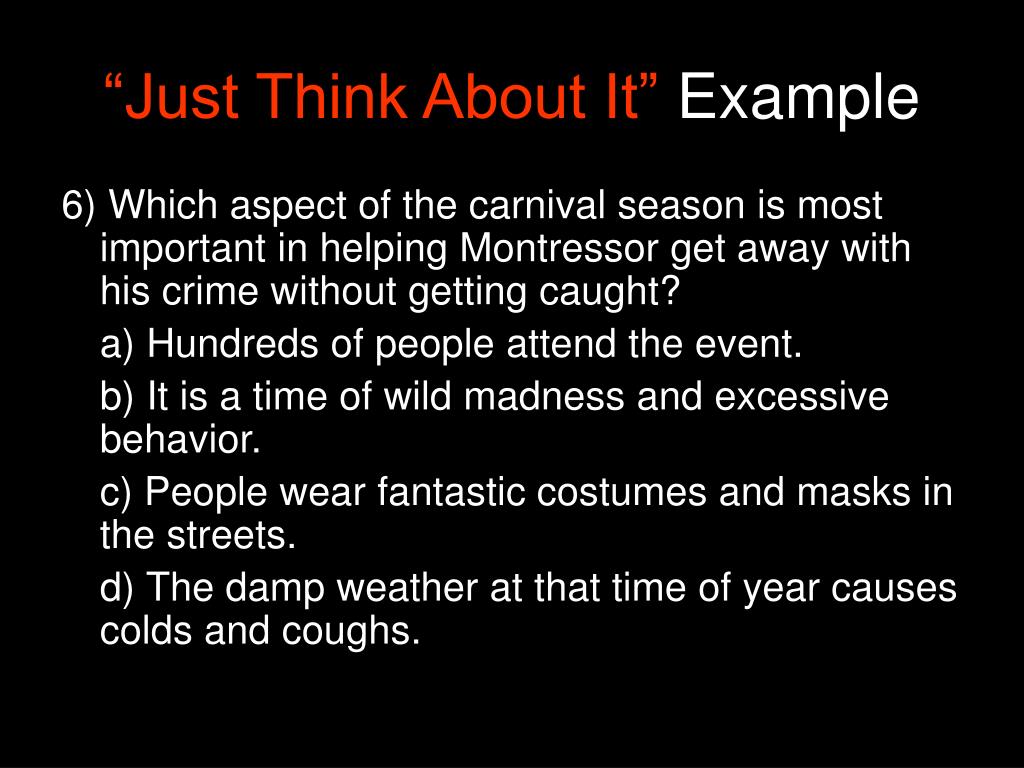 “Just Think About It” Example

6) Which aspect of the carnival season is most important in helping Montressor get away with his crime without getting caught?

a) Hundreds of people attend the event.

b) It is a time of wild madness and excessive behavior.

c) People wear fantastic costumes and masks in the streets.

d) The damp weather at that time of year causes colds and coughs.